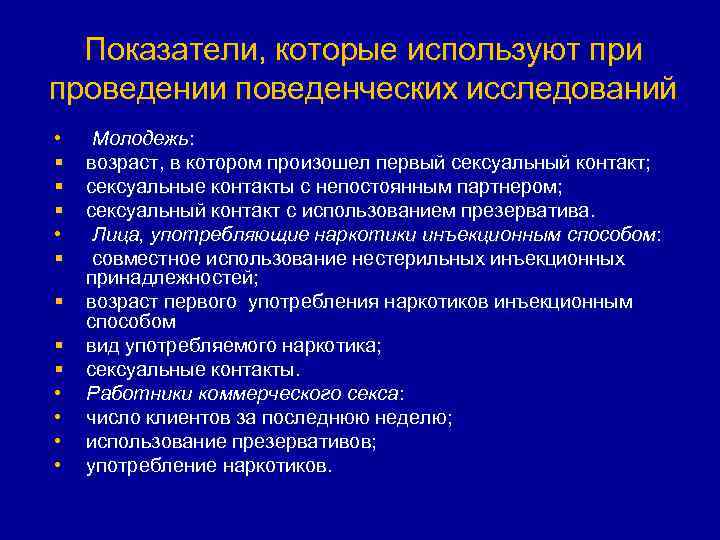 Показатели, которые используют при проведении поведенческих исследований

• Молодежь:
▪ возраст, в котором произошел первый сексуальный контакт;
▪ сексуальные контакты с непостоянным партнером;
▪ сексуальный контакт с использованием презерватива.
• Лица, употребляющие наркотики инъекционным способом:
▪ совместное использование нестерильных инъекционных принадлежностей;
▪ возраст первого употребления наркотиков инъекционным способом
▪ вид употребляемого наркотика;
▪ сексуальные контакты.
• Работники коммерческого секса:
• число клиентов за последнюю неделю;
• использование презервативов;
• употребление наркотиков.